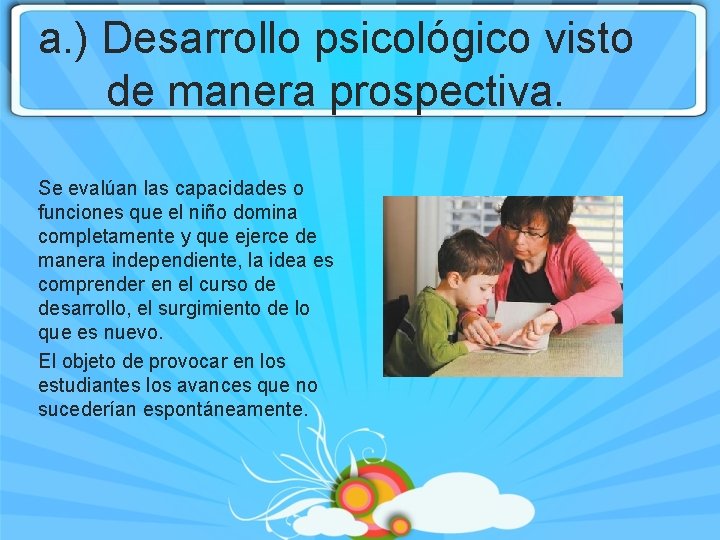 a.) Desarrollo psicológico visto de manera prospectiva.

Se evalúan las capacidades o funciones que el niño domina completamente y que ejerce de manera independiente, la idea es comprender en el curso de desarrollo, el surgimiento de lo que es nuevo.

El objeto de provocar en los estudiantes los avances que no sucederían espontáneamente.